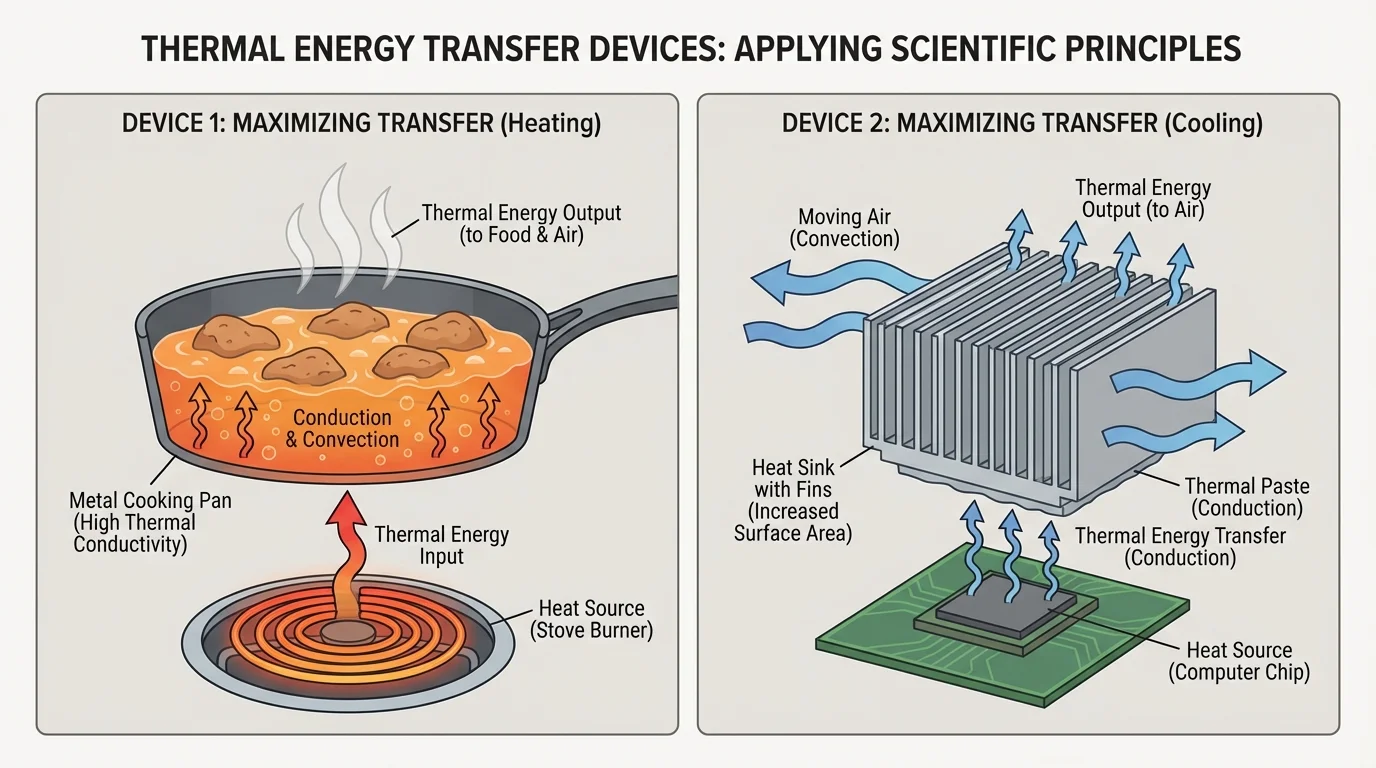 THERMAL ENERGY TRANSFER DEVICES: APPLYING SCIENTIFIC PRINCIPLES

DEVICE 1: MAXIMIZING TRANSFER (Heating)

Thermal Energy Output (to Food & Air)

Conduction & Convection

Metal Cooking Pan (High Thermal Conductivity)

Thermal Energy Input

Heat Source (Stove Burner)

DEVICE 2: MAXIMIZING TRANSFER (Cooling)

Moving Air (Convection)

Thermal Energy Output (to Air)

Heat Sink with Fins (Increased Surface Area)

Thermal Paste (Conduction)

Thermal Energy Transfer (Conduction)

Heat Source (Computer Chip)